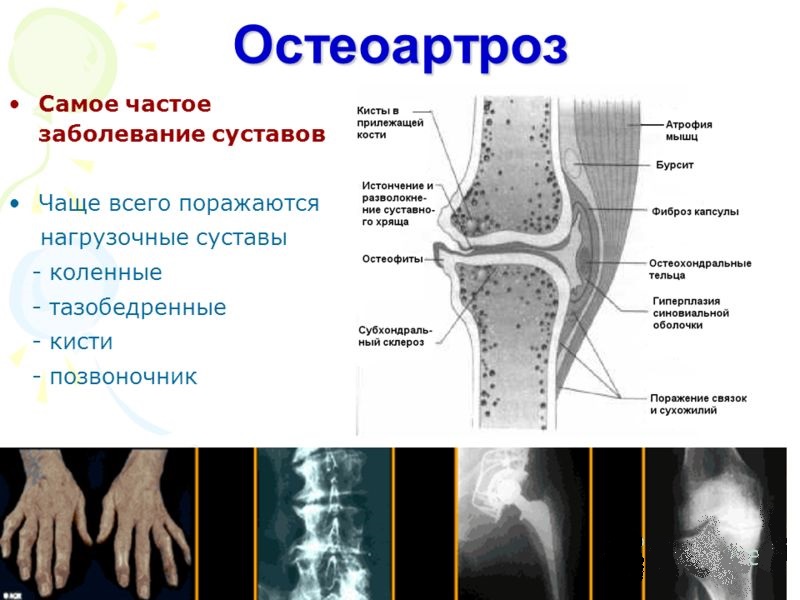 Остеоартроз

• Самое частое заболевание суставов

• Чаще всего поражаются нагрузочные суставы
- коленные
- тазобедренные
- кисти
- позвоночник

Кисты в прилежащей кости

Истончение и разволокнение суставного хряща

Остеофиты

Субхондральный склероз

Атрофия мышц

Бурсит

Фиброз капсулы

Остеохондральные тельца

Гиперплазия синовиальной оболочки

Поражение связок и сухожилий